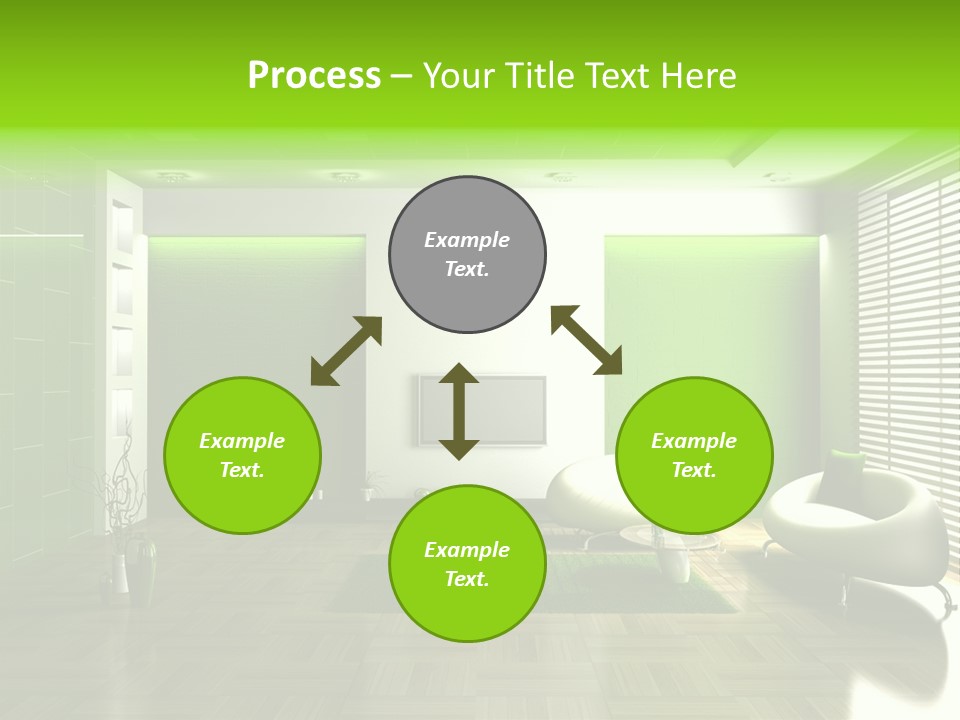 Process – Your Title Text Here

Example Text.

Example Text.

Example Text.

Example Text.